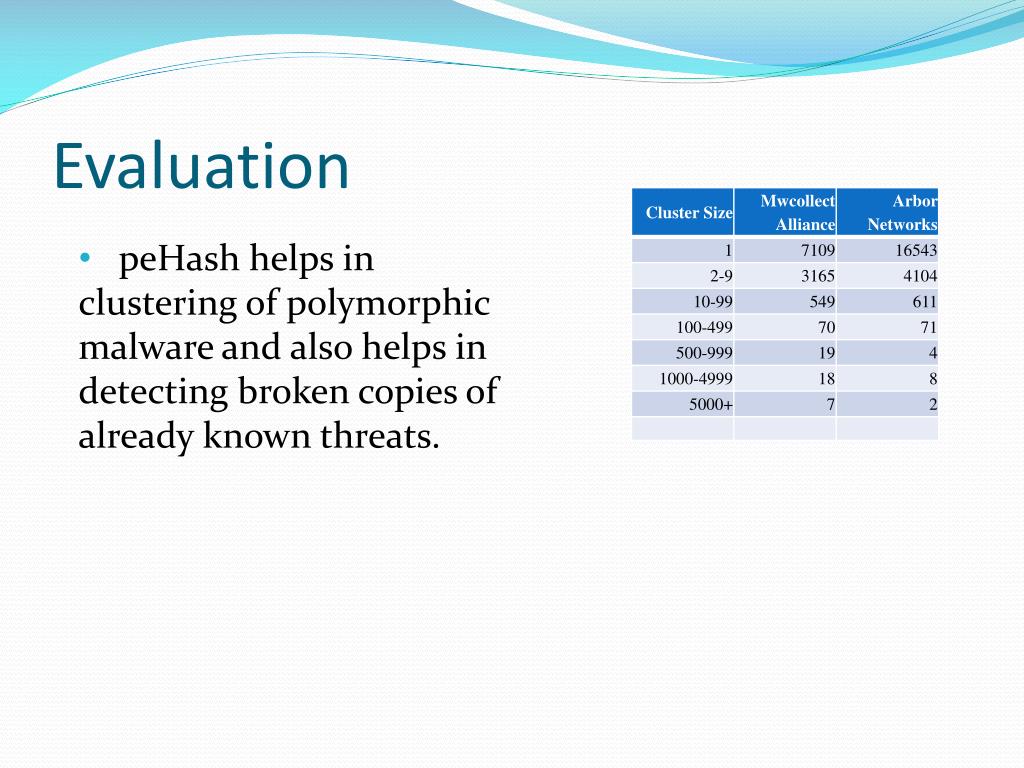 Evaluation

• peHash helps in clustering of polymorphic malware and also helps in detecting broken copies of already known threats.

| Cluster Size | Mwcollect Alliance | Arbor Networks |
|---|---|---|
| 1 | 7109 | 16543 |
| 2-9 | 3165 | 4104 |
| 10-99 | 549 | 611 |
| 100-499 | 70 | 71 |
| 500-999 | 19 | 4 |
| 1000-4999 | 18 | 8 |
| 5000+ | 7 | 2 |
| | | |